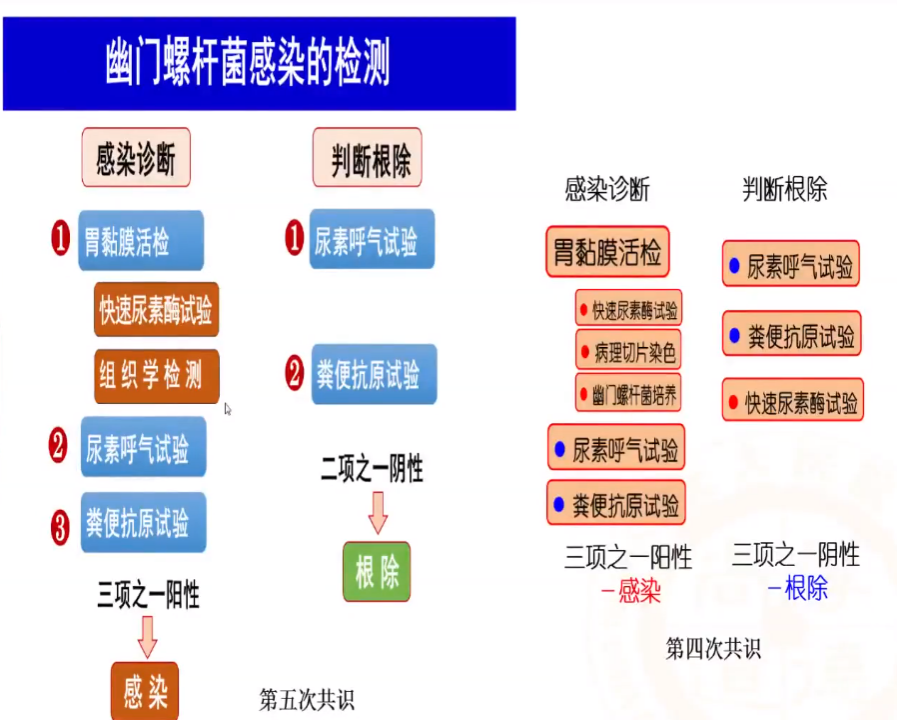 幽门螺杆菌感染的检测

感染诊断

1 胃黏膜活检

快速尿素酶试验

组织学检测

2 尿素呼气试验

3 粪便抗原试验

三项之一阳性

感染

判断根除

1 尿素呼气试验

2 粪便抗原试验

二项之一阴性

根除

第五次共识

感染诊断

胃黏膜活检

快速尿素酶试验

病理切片染色

幽门螺杆菌培养

尿素呼气试验

粪便抗原试验

三项之一阳性
－感染

判断根除

尿素呼气试验

粪便抗原试验

快速尿素酶试验

三项之一阴性
－根除

第四次共识